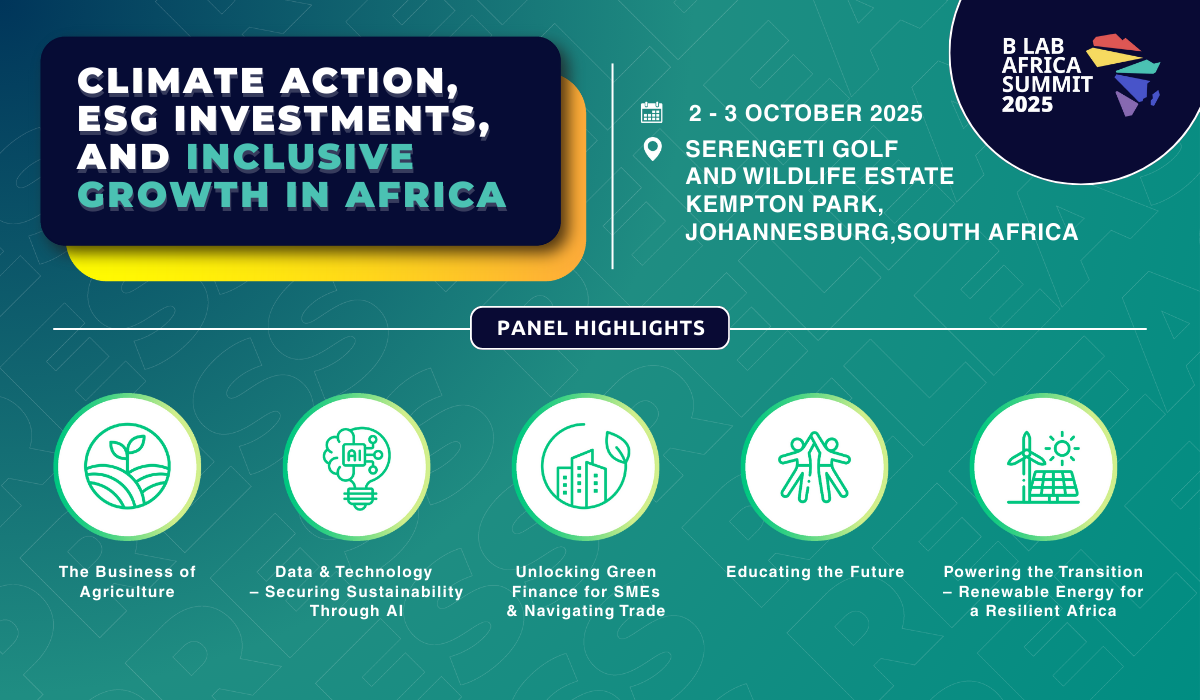 CLIMATE ACTION, ESG INVESTMENTS, AND INCLUSIVE GROWTH IN AFRICA

2 - 3 OCTOBER 2025

SERENGETI GOLF AND WILDLIFE ESTATE KEMPTON PARK, JOHANNESBURG,SOUTH AFRICA

B LAB AFRICA SUMMIT 2025

PANEL HIGHLIGHTS

AI

The Business of Agriculture

Data & Technology – Securing Sustainability Through AI

Unlocking Green Finance for SMEs & Navigating Trade

Educating the Future

Powering the Transition – Renewable Energy for a Resilient Africa